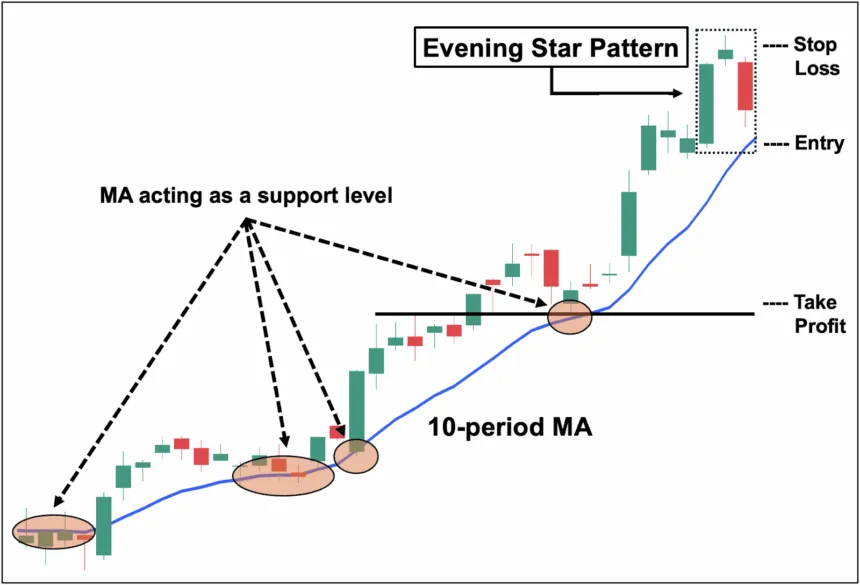 Evening Star Pattern

---- Stop Loss

---- Entry

MA acting as a support level

---- Take Profit

10-period MA